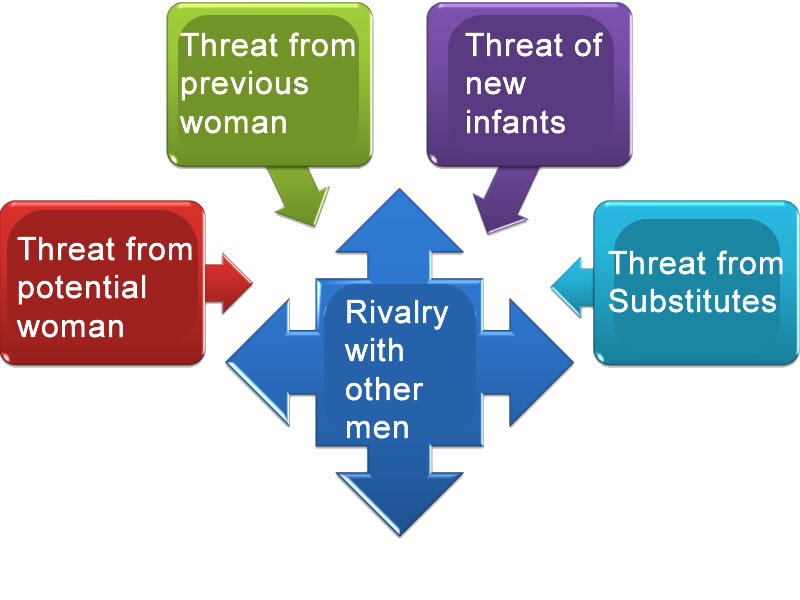 Threat from previous woman

Threat of new infants

Threat from potential woman

Rivalry with other men

Threat from Substitutes